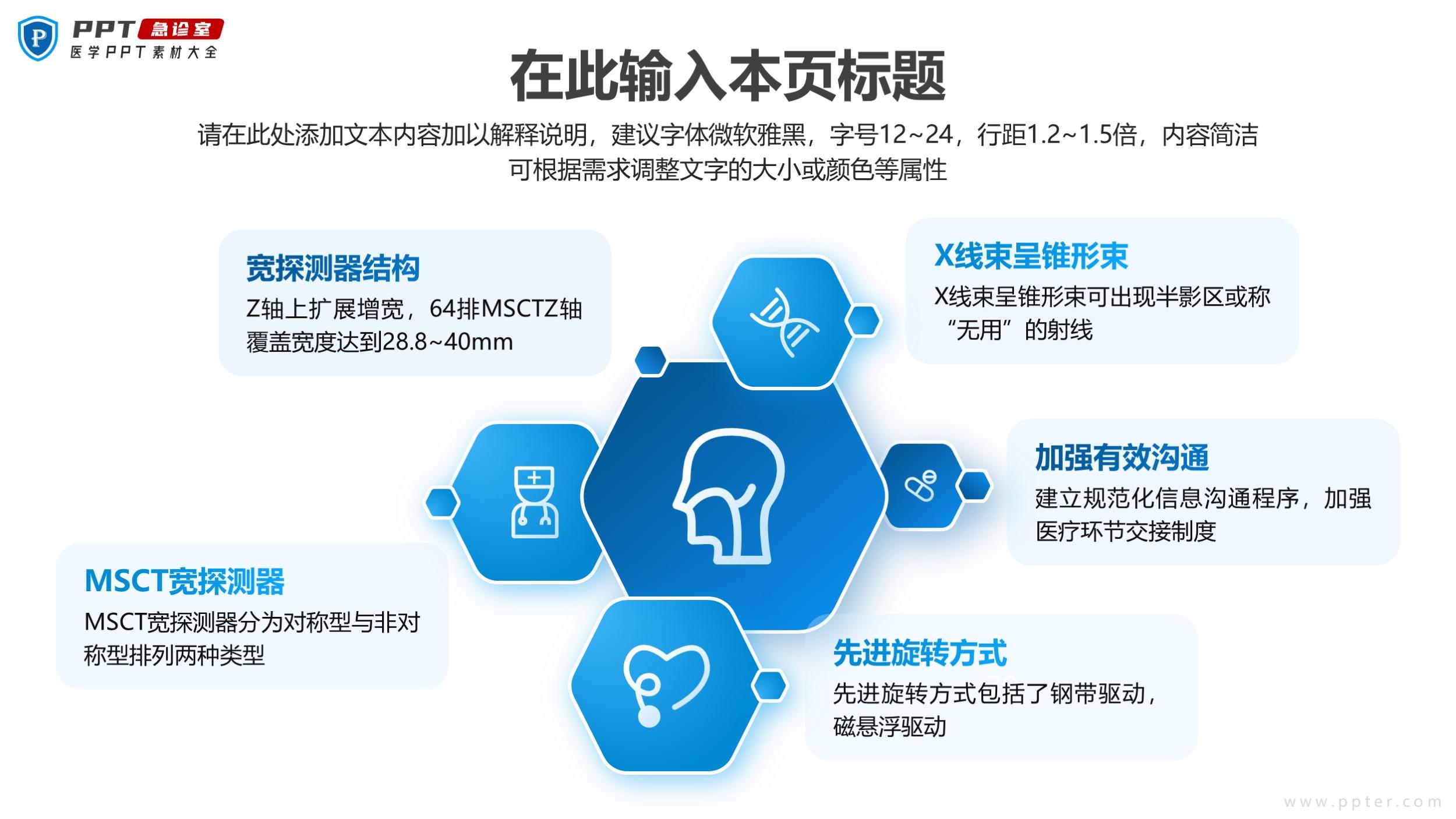 P PPT 急诊室
医学PPT素材大全

在此输入本页标题

请在此处添加文本内容加以解释说明，建议字体微软雅黑，字号12~24，行距1.2~1.5倍，内容简洁可根据需求调整文字的大小或颜色等属性

宽探测器结构
Z轴上扩展增宽，64排MSCTZ轴覆盖宽度达到28.8~40mm

X线束呈锥形束
X线束呈锥形束可出现半影区或称“无用”的射线

加强有效沟通
建立规范化信息沟通程序，加强医疗环节交接制度

MSCT宽探测器
MSCT宽探测器分为对称型与非对称型排列两种类型

先进旋转方式
先进旋转方式包括了钢带驱动，磁悬浮驱动

www.ppter.com